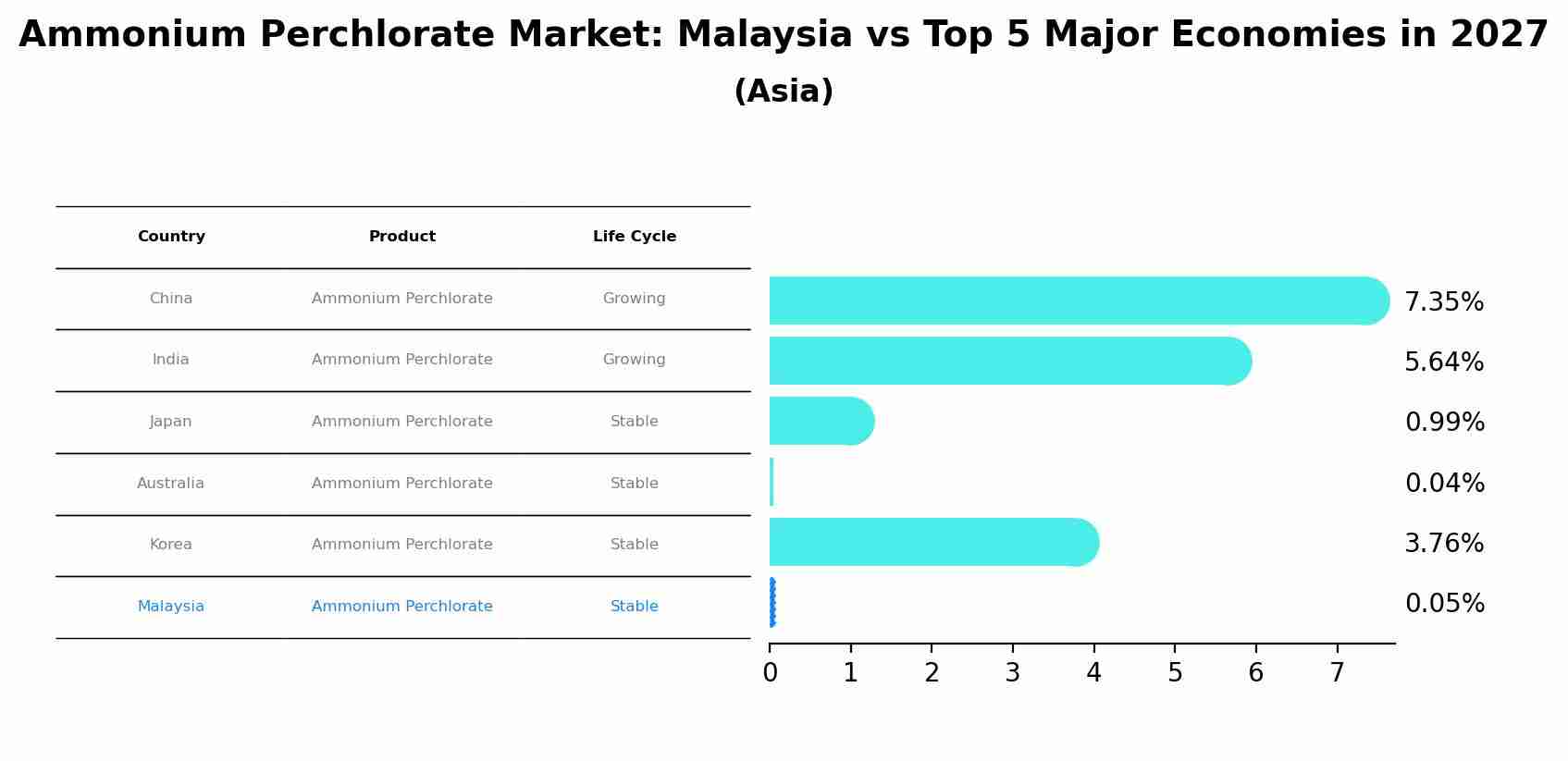 Ammonium Perchlorate Market: Malaysia vs Top 5 Major Economies in 2027
(Asia)

| Country | Product | Life Cycle |
|---|---|---|
| China | Ammonium Perchlorate | Growing |
| India | Ammonium Perchlorate | Growing |
| Japan | Ammonium Perchlorate | Stable |
| Australia | Ammonium Perchlorate | Stable |
| Korea | Ammonium Perchlorate | Stable |
| Malaysia | Ammonium Perchlorate | Stable |

7.35%
5.64%
0.99%
0.04%
3.76%
0.05%

0 1 2 3 4 5 6 7